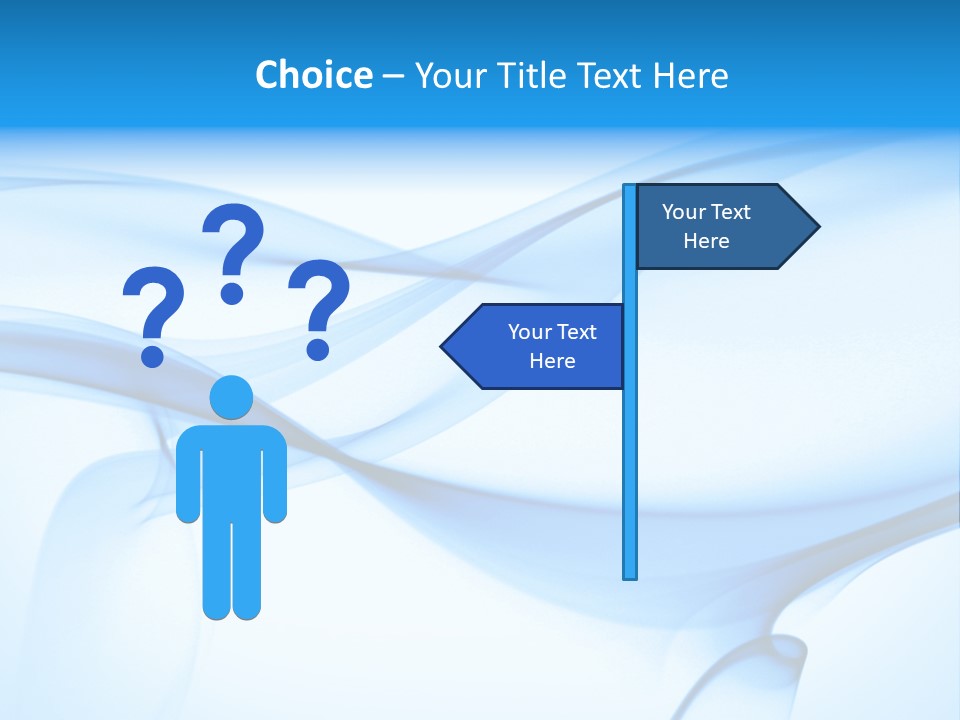 Choice – Your Title Text Here

? ? ?

Your Text Here

Your Text Here